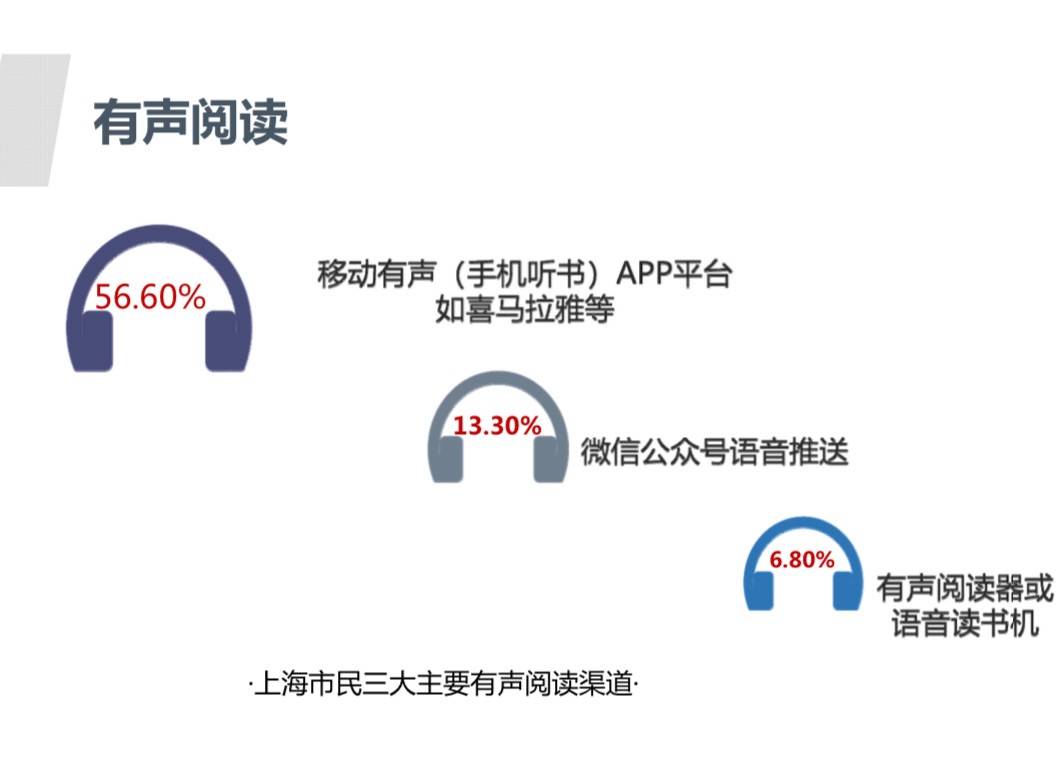 有声阅读

56.60%

移动有声（手机听书）APP平台
如喜马拉雅等

13.30%

微信公众号语音推送

6.80%

有声阅读器或
语音读书机

·上海市民三大主要有声阅读渠道·